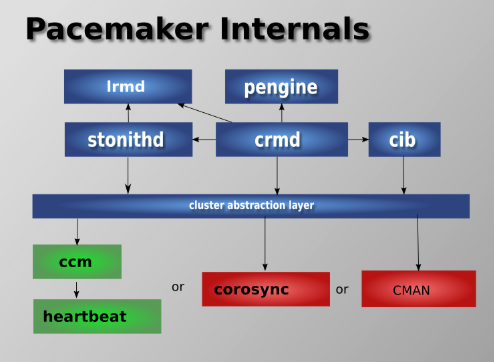 Pacemaker Internals

lrmd

pengine

stonithd

crmd

cib

cluster abstraction layer

ccm

heartbeat

or

corosync

or

CMAN